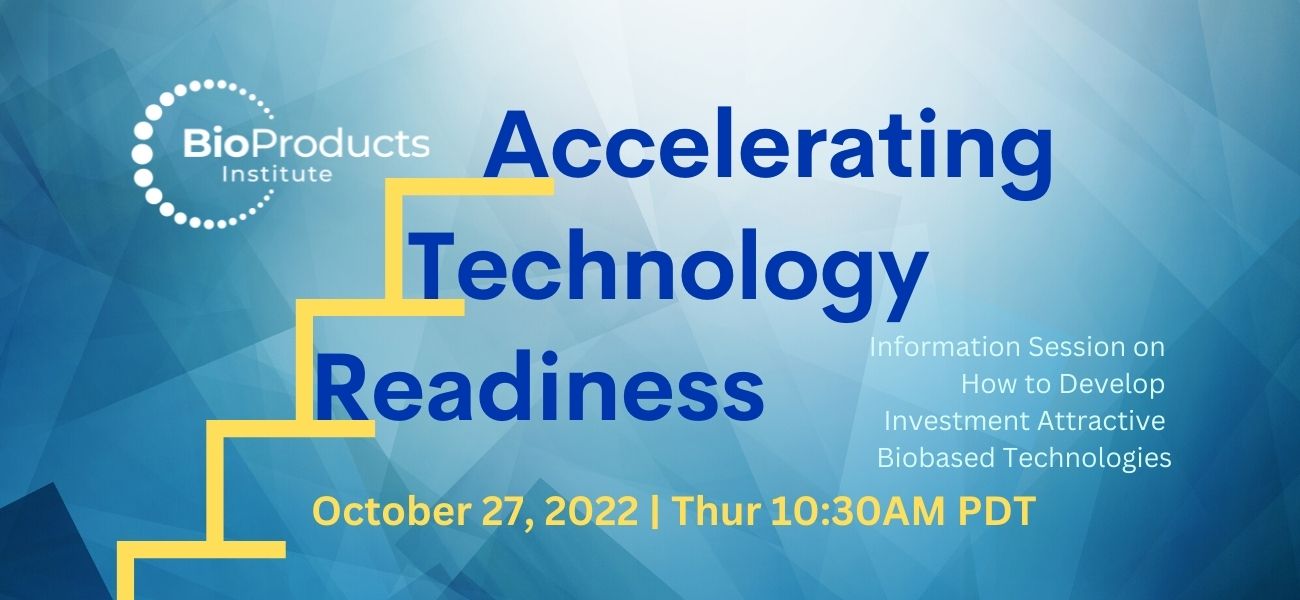 BioProducts
Institute

Accelerating Technology Readiness

Information Session on How to Develop Investment Attractive Biobased Technologies

October 27, 2022 | Thur 10:30AM PDT